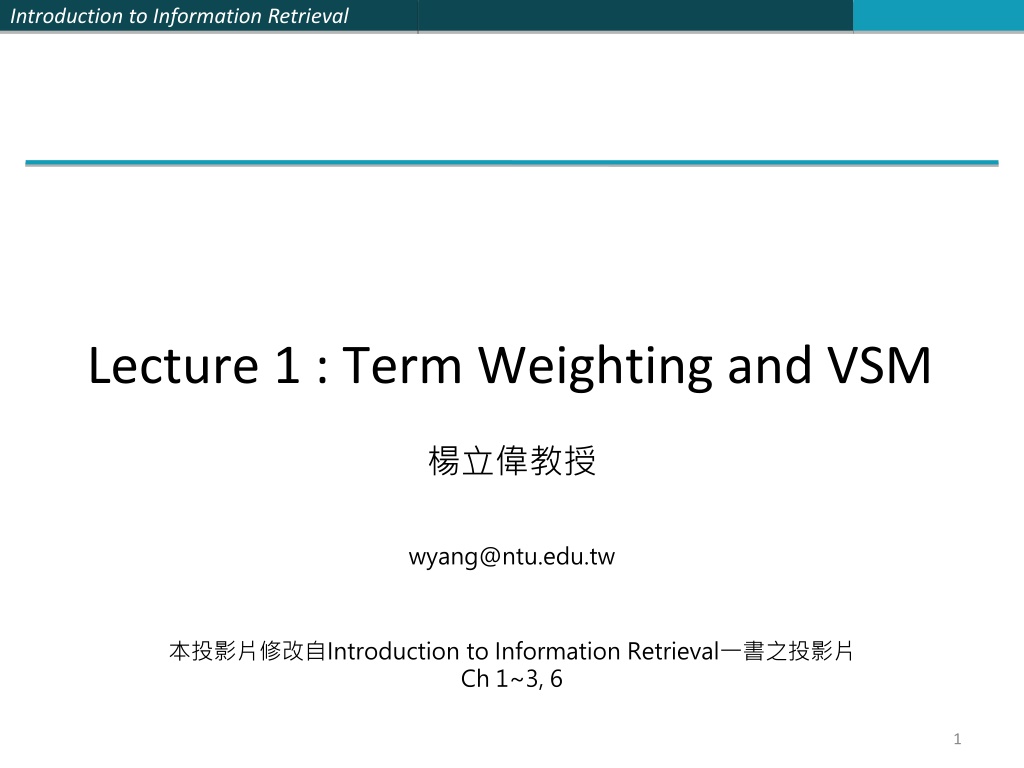 Introduction to Information Retrieval

Lecture 1 : Term Weighting and VSM

楊立偉教授

wyang@ntu.edu.tw

本投影片修改自Introduction to Information Retrieval一書之投影片
Ch 1~3, 6

1